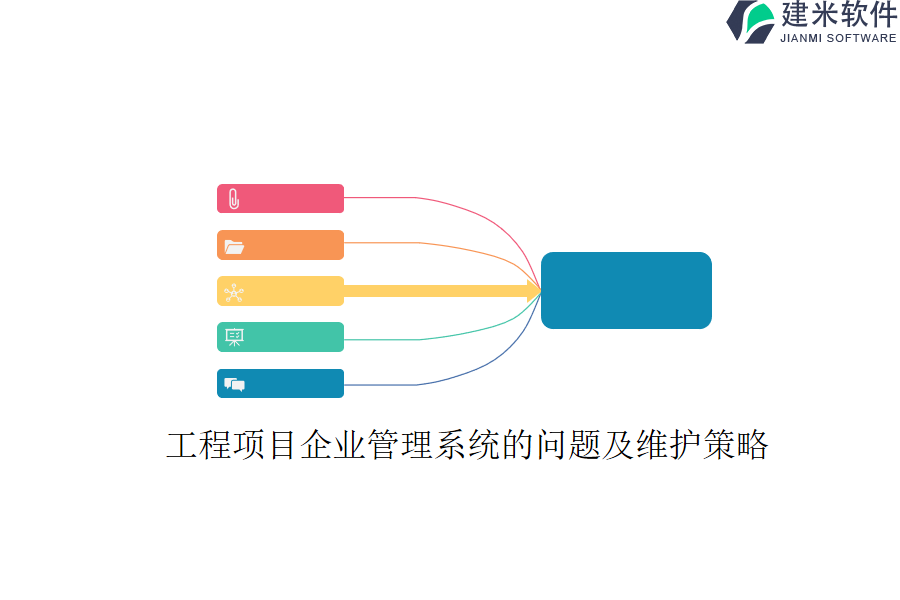 建米软件
JIANMI SOFTWARE

工程项目企业管理系统的问题及维护策略